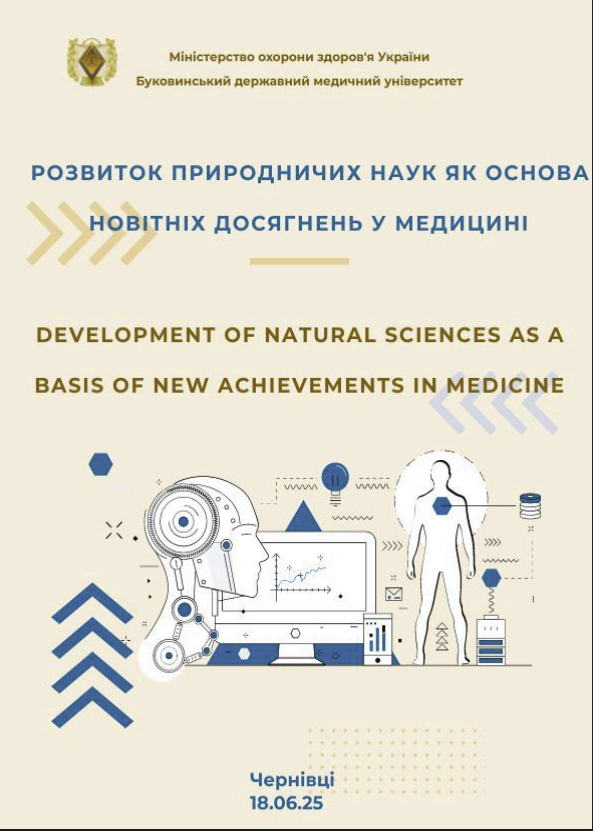 Міністерство охорони здоров'я України
Буковинський державний медичний університет

РОЗВИТОК ПРИРОДНИЧИХ НАУК ЯК ОСНОВА НОВІТНІХ ДОСЯГНЕНЬ У МЕДИЦИНІ

DEVELOPMENT OF NATURAL SCIENCES AS A BASIS OF NEW ACHIEVEMENTS IN MEDICINE

Чернівці
18.06.25